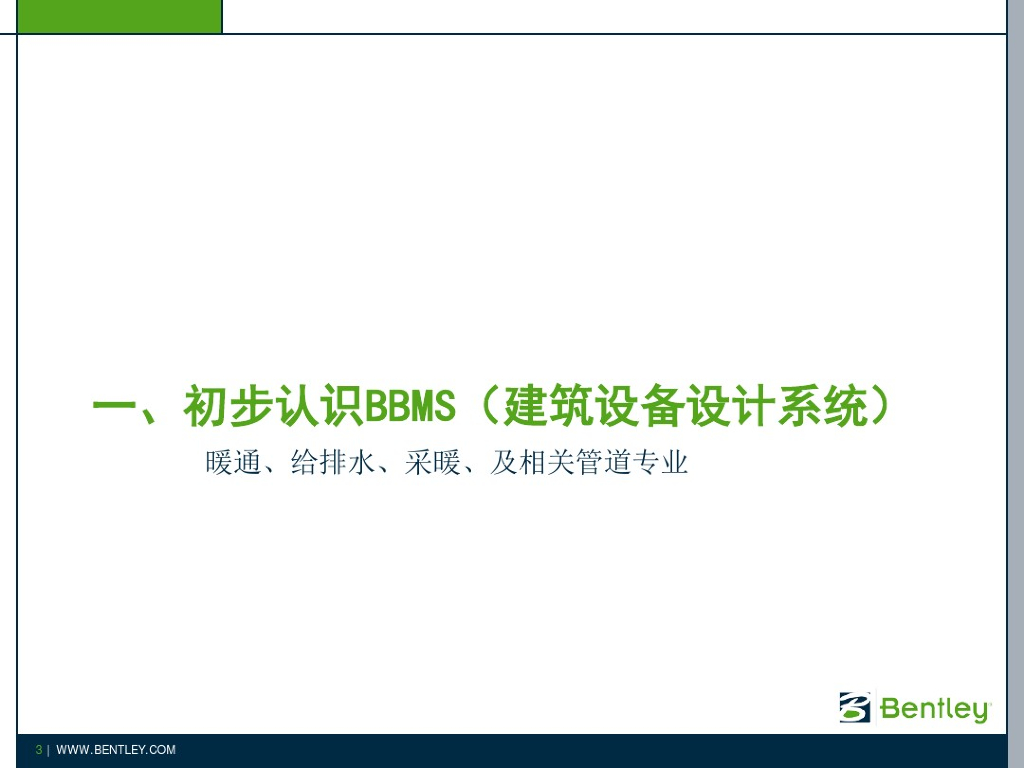 一、初步认识BBMS（建筑设备设计系统）

暖通、给排水、采暖、及相关管道专业

Bentley

3 | WWW.BENTLEY.COM